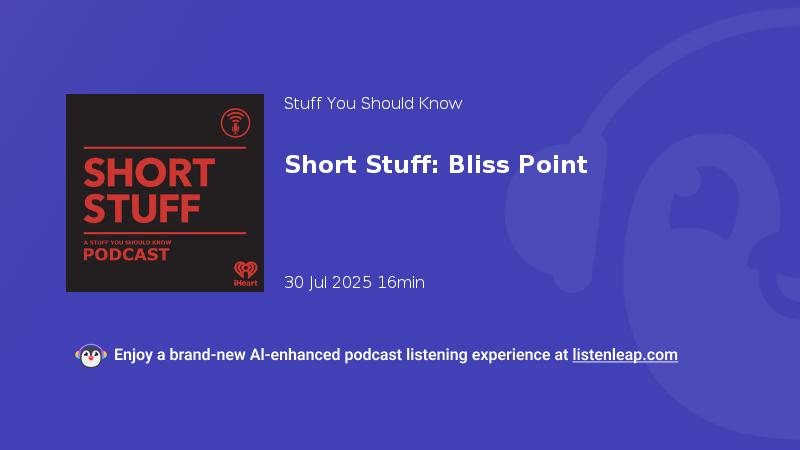 SHORT STUFF

A STUFF YOU SHOULD KNOW PODCAST

iHeart

Stuff You Should Know

Short Stuff: Bliss Point

30 Jul 2025 16min

Enjoy a brand-new AI-enhanced podcast listening experience at listenleap.com